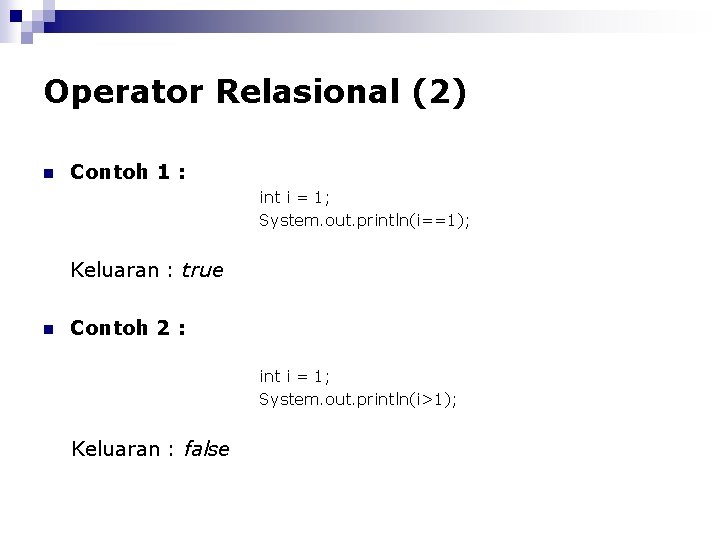 Operator Relasional (2)

Contoh 1 :

int i = 1;
System.out.println(i==1);

Keluaran : true

Contoh 2 :

int i = 1;
System.out.println(i>1);

Keluaran : false